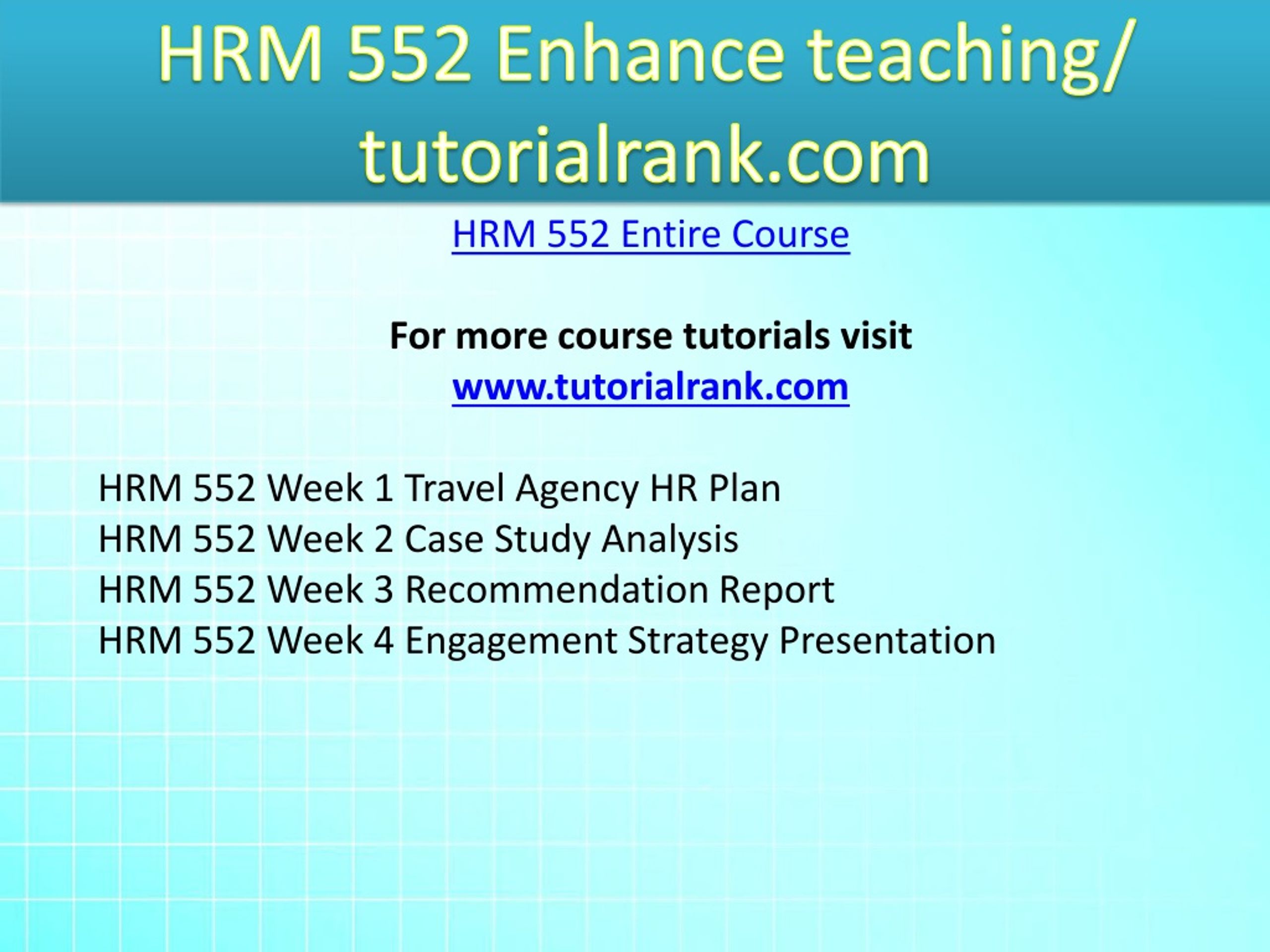 HRM 552 Enhance teaching/ tutorialrank.com

HRM 552 Entire Course

For more course tutorials visit
www.tutorialrank.com

HRM 552 Week 1 Travel Agency HR Plan
HRM 552 Week 2 Case Study Analysis
HRM 552 Week 3 Recommendation Report
HRM 552 Week 4 Engagement Strategy Presentation